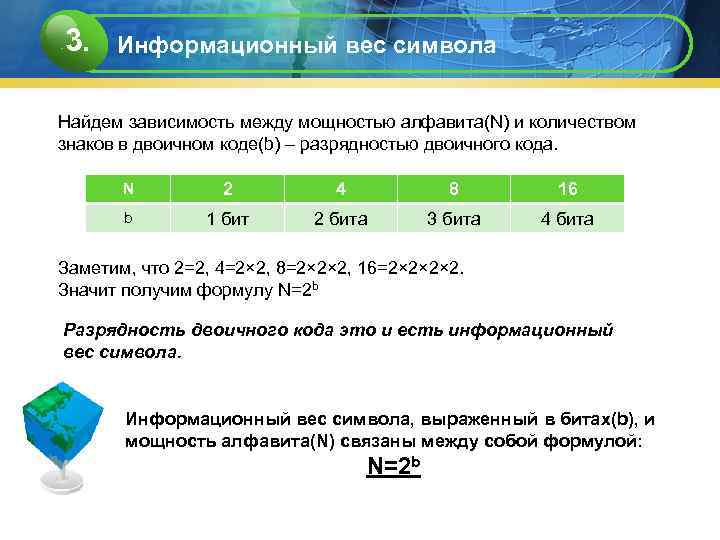 3. Информационный вес символа

Найдем зависимость между мощностью алфавита(N) и количеством знаков в двоичном коде(b) – разрядностью двоичного кода.

| N | 2 | 4 | 8 | 16 |
|---|---|---|---|---|
| b | 1 бит | 2 бита | 3 бита | 4 бита |

Заметим, что 2=2, 4=2×2, 8=2×2×2, 16=2×2×2×2.
Значит получим формулу $N=2^b$

Разрядность двоичного кода это и есть информационный вес символа.

Информационный вес символа, выраженный в битах(b), и мощность алфавита(N) связаны между собой формулой:
$N=2^b$